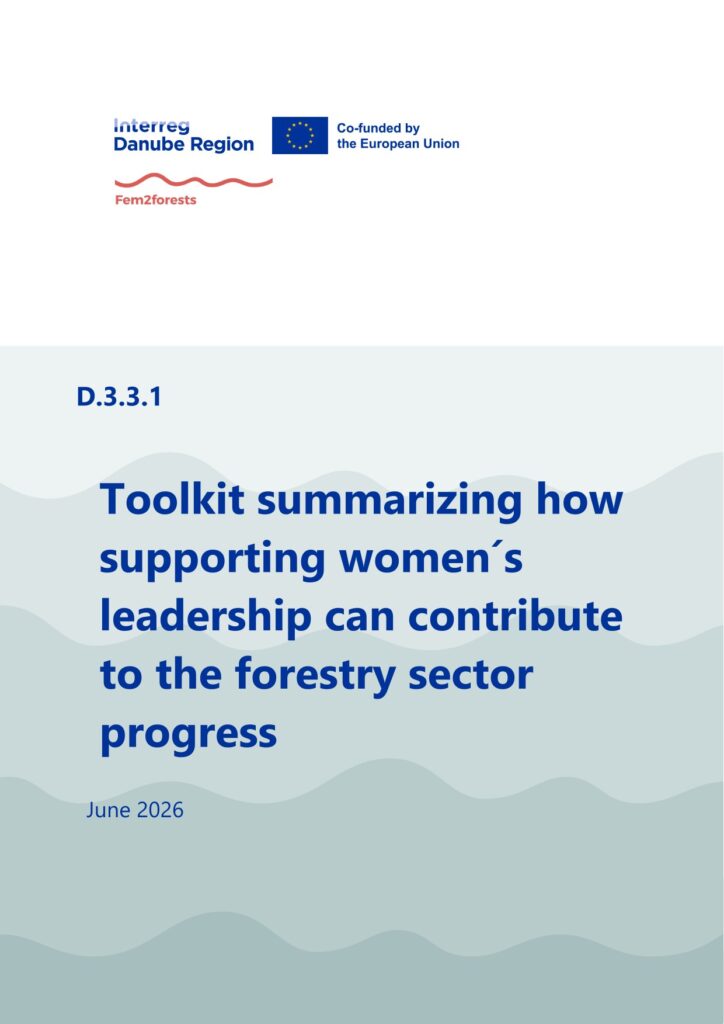 Interreg
Danube Region

Co-funded by the European Union

Fem2forests

D.3.3.1

Toolkit summarizing how supporting women´s leadership can contribute to the forestry sector progress

June 2026